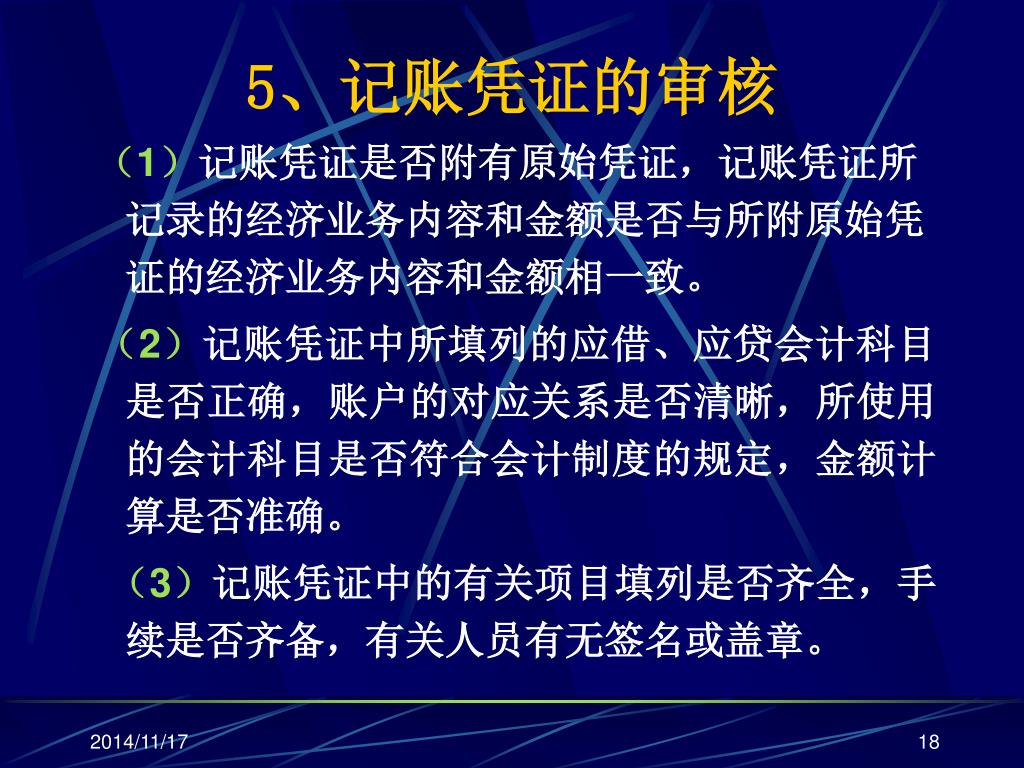 5、记账凭证的审核

（1）记账凭证是否附有原始凭证，记账凭证所记录的经济业务内容和金额是否与所附原始凭证的经济业务内容和金额相一致。

（2）记账凭证中所填列的应借、应贷会计科目是否正确，账户的对应关系是否清晰，所使用的会计科目是否符合会计制度的规定，金额计算是否准确。

（3）记账凭证中的有关项目填列是否齐全，手续是否齐备，有关人员有无签名或盖章。

2014/11/17

18